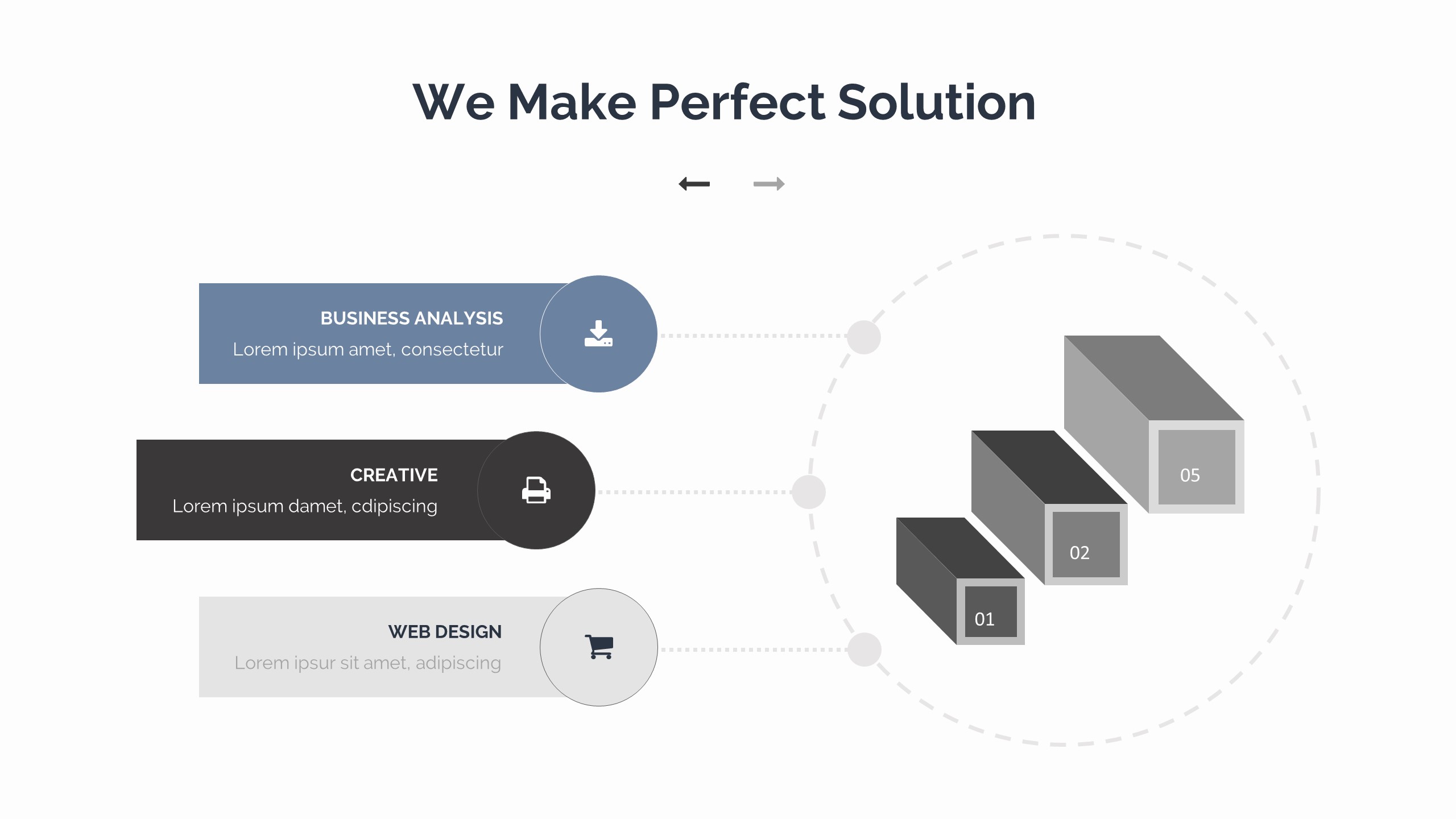 We Make Perfect Solution

BUSINESS ANALYSIS
Lorem ipsum amet, consectetur

CREATIVE
Lorem ipsum damet, cdipiscing

WEB DESIGN
Lorem ipsur sit amet, adipiscing

05

02

01